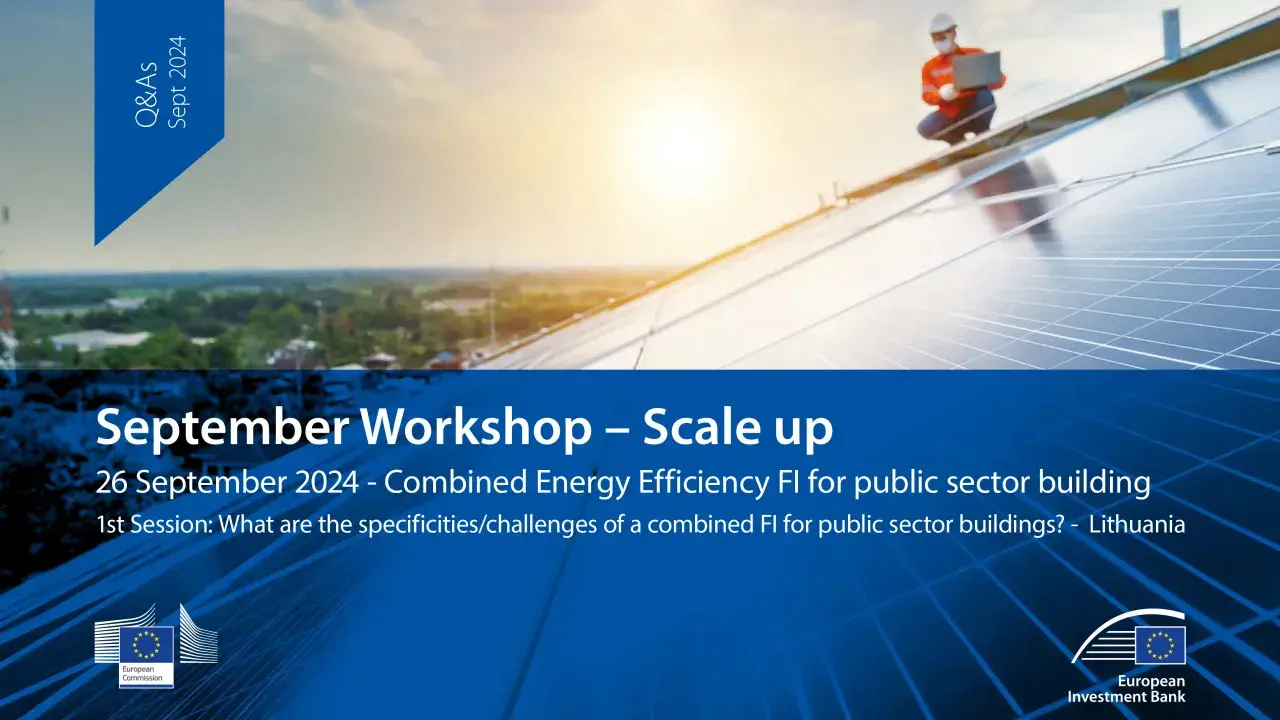 Q&As
Sept 2024

September Workshop – Scale up

26 September 2024 - Combined Energy Efficiency FI for public sector building

1st Session: What are the specificities/challenges of a combined FI for public sector buildings? - Lithuania

European Commission

European Investment Bank